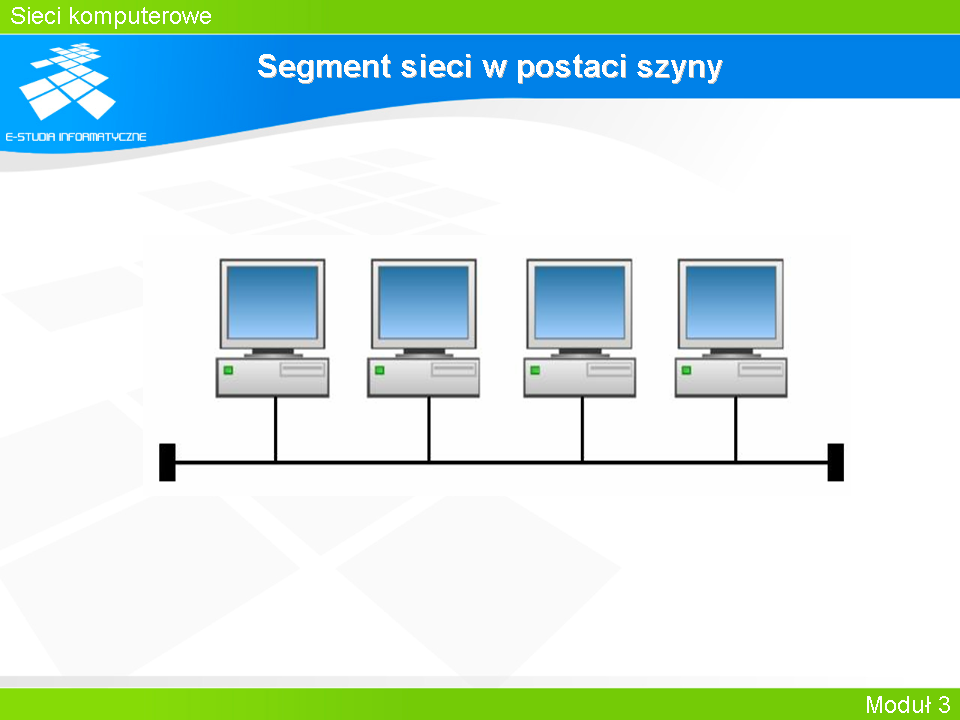 Sieci komputerowe

E-STUDIA INFORMATYCZNE

Segment sieci w postaci szyny

Moduł 3